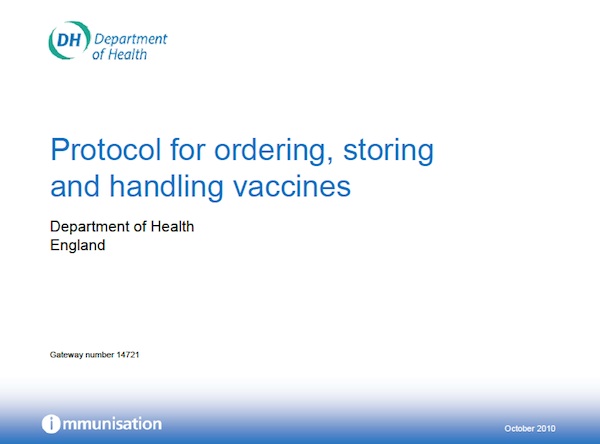 DH Department of Health

Protocol for ordering, storing and handling vaccines

Department of Health
England

Gateway number 14721

immunisation

October 2010